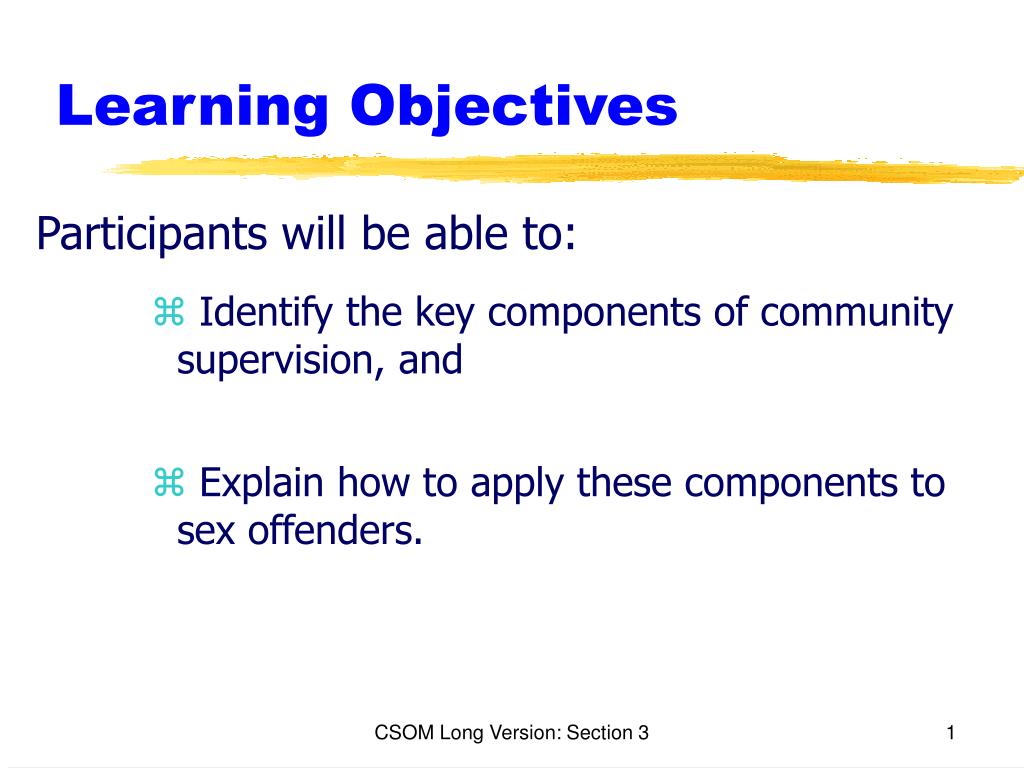 Learning Objectives

Participants will be able to:

⌘ Identify the key components of community supervision, and

⌘ Explain how to apply these components to sex offenders.

CSOM Long Version: Section 3

1